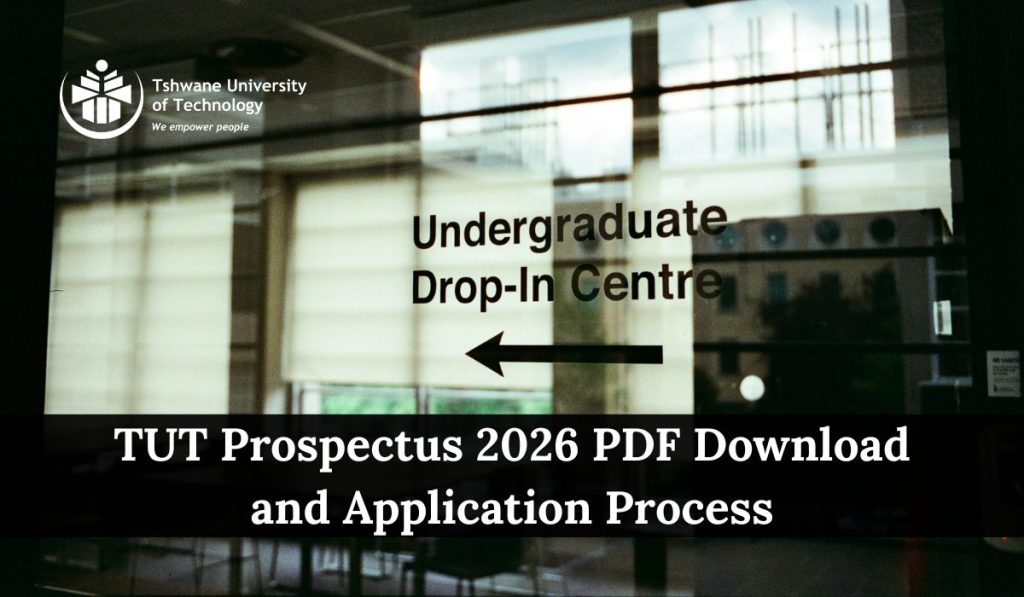 Tshwane University of Technology
We empower people

Undergraduate
Drop-In Centre

TUT Prospectus 2026 PDF Download and Application Process